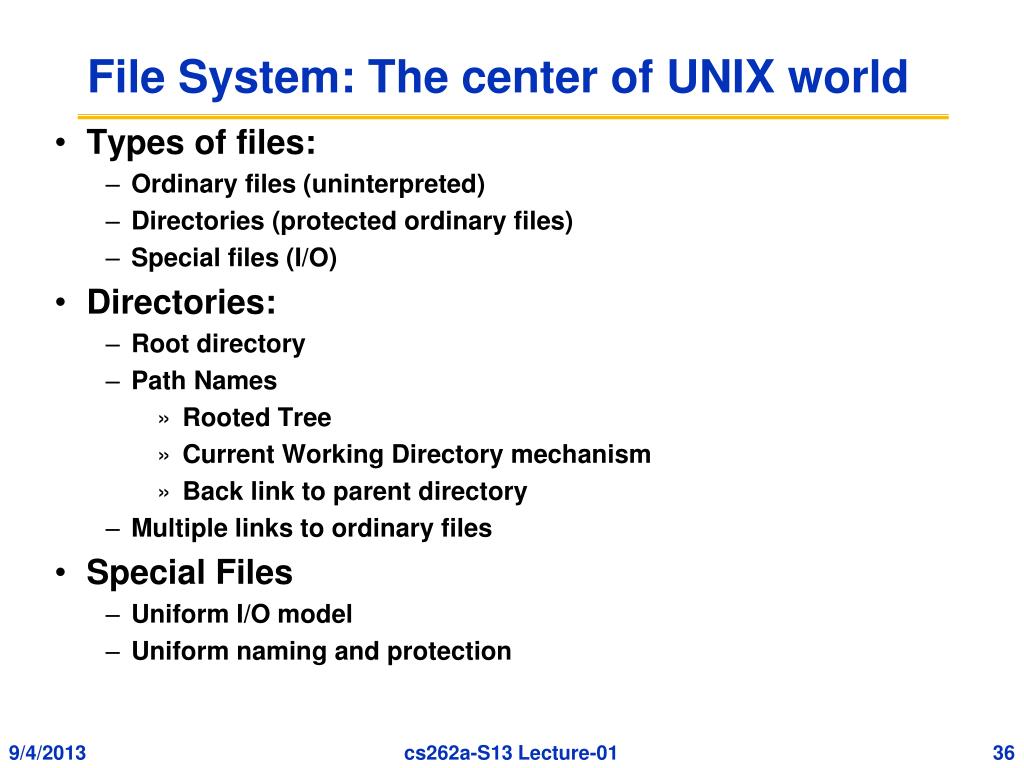 File System: The center of UNIX world

• Types of files:
– Ordinary files (uninterpreted)
– Directories (protected ordinary files)
– Special files (I/O)

• Directories:
– Root directory
– Path Names
» Rooted Tree
» Current Working Directory mechanism
» Back link to parent directory
– Multiple links to ordinary files

• Special Files
– Uniform I/O model
– Uniform naming and protection

9/4/2013 cs262a-S13 Lecture-01 36